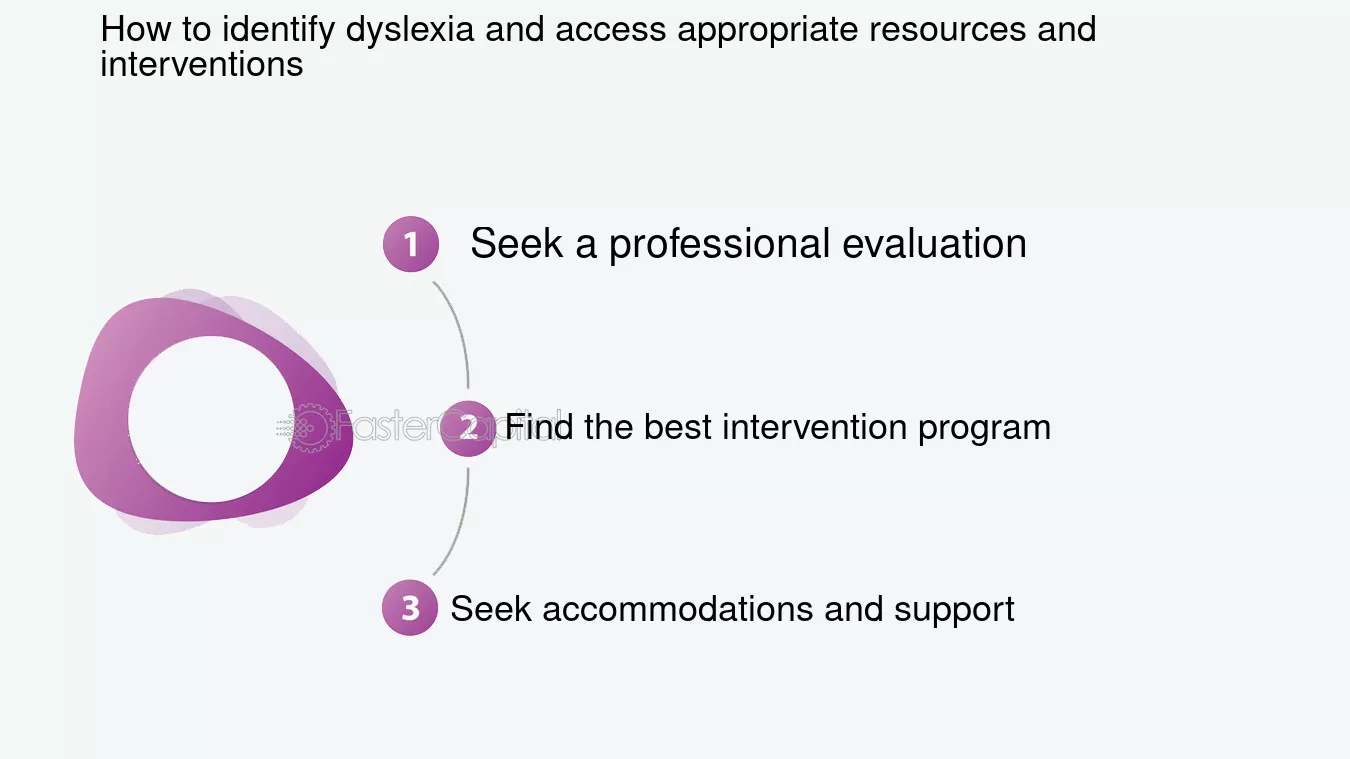 How to identify dyslexia and access appropriate resources and interventions

1 Seek a professional evaluation

2 Find the best intervention program

3 Seek accommodations and support

FasterCapital